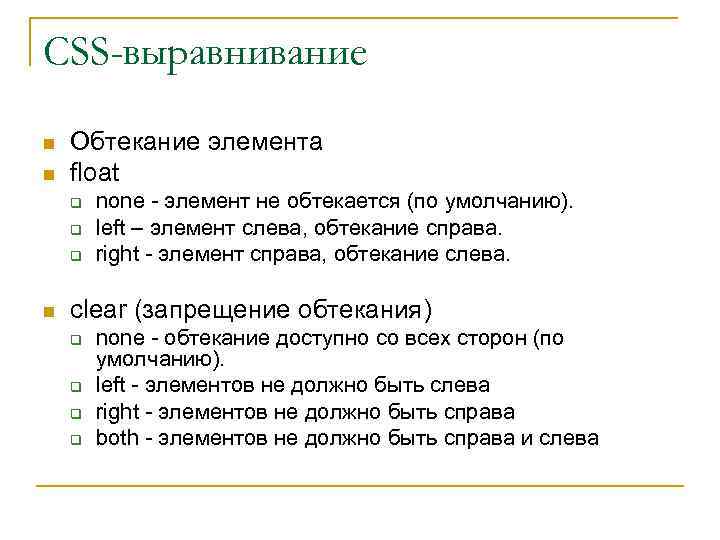 CSS-выравнивание

Обтекание элемента
float
none - элемент не обтекается (по умолчанию).
left – элемент слева, обтекание справа.
right - элемент справа, обтекание слева.

clear (запрещение обтекания)
none - обтекание доступно со всех сторон (по умолчанию).
left - элементов не должно быть слева
right - элементов не должно быть справа
both - элементов не должно быть справа и слева